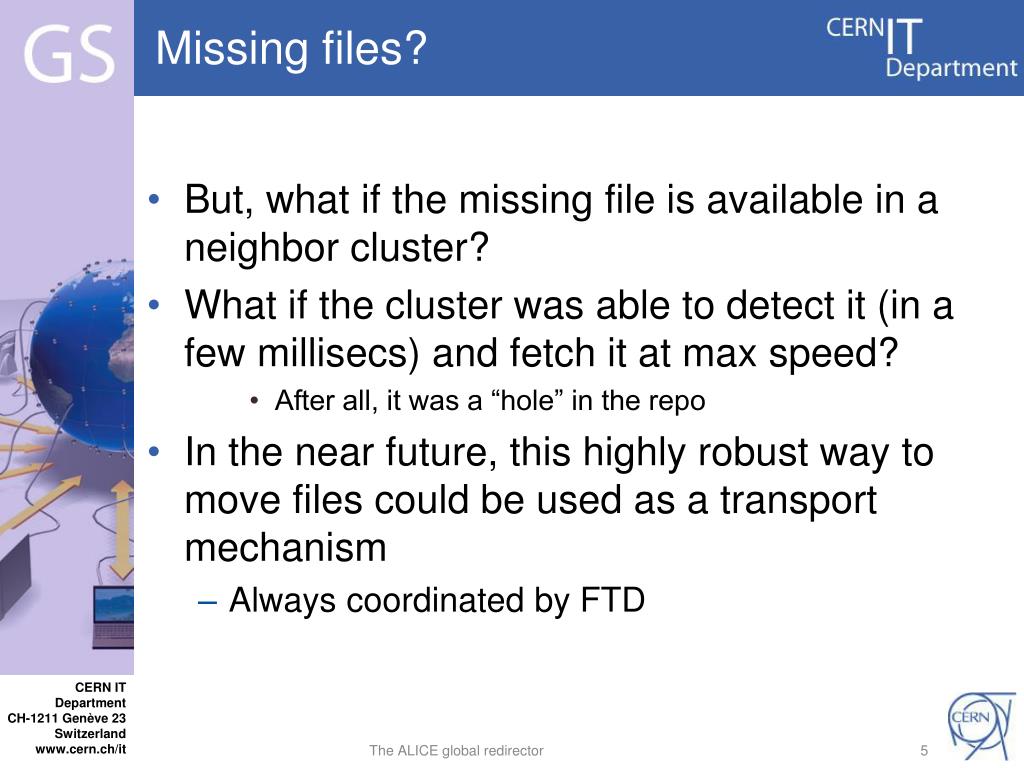 GS

Missing files?

CERN IT Department

• But, what if the missing file is available in a neighbor cluster?
• What if the cluster was able to detect it (in a few millisecs) and fetch it at max speed?
• After all, it was a “hole” in the repo
• In the near future, this highly robust way to move files could be used as a transport mechanism
– Always coordinated by FTD

CERN IT Department
CH-1211 Genève 23
Switzerland
www.cern.ch/it

The ALICE global redirector

5

CERN